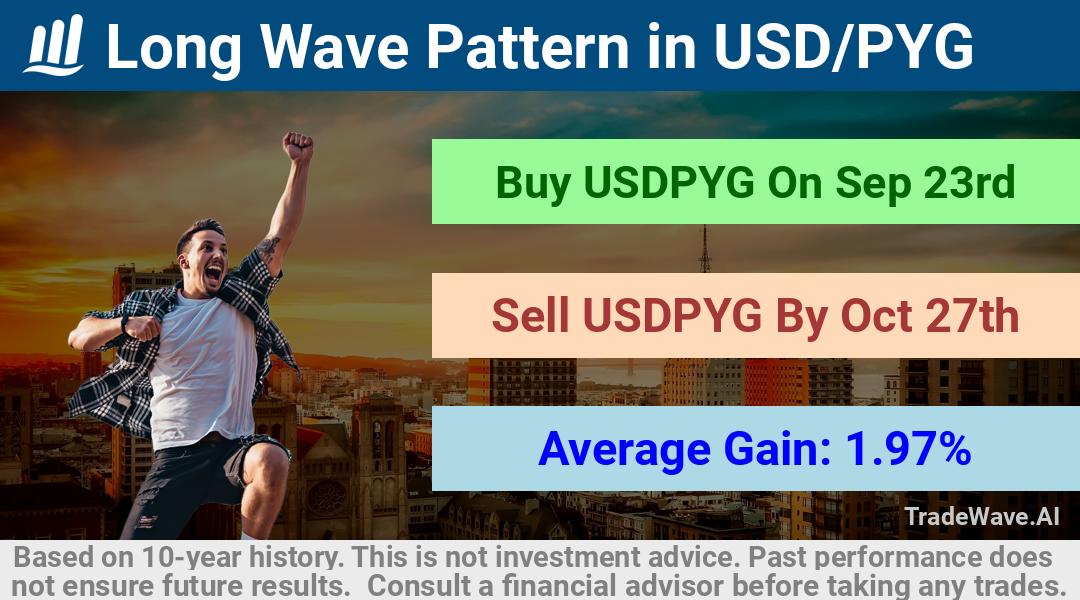 Long Wave Pattern in USD/PYG

Buy USDPYG On Sep 23rd

Sell USDPYG By Oct 27th

Average Gain: 1.97%

TradeWave.AI

Based on 10-year history. This is not investment advice. Past performance does not ensure future results. Consult a financial advisor before taking any trades.